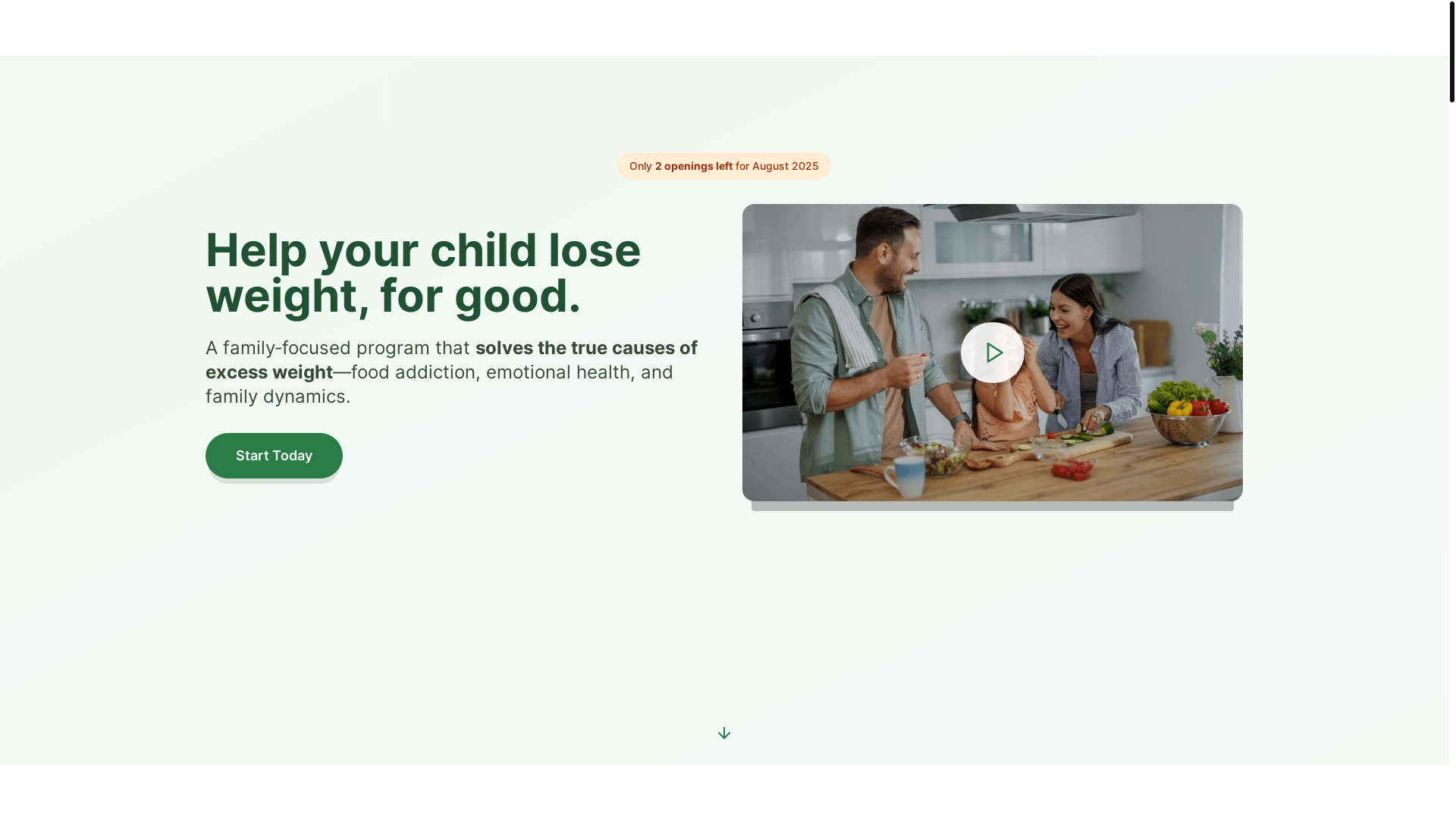 Only 2 openings left for August 2025

Help your child lose weight, for good.

A family-focused program that solves the true causes of excess weight—food addiction, emotional health, and family dynamics.

Start Today